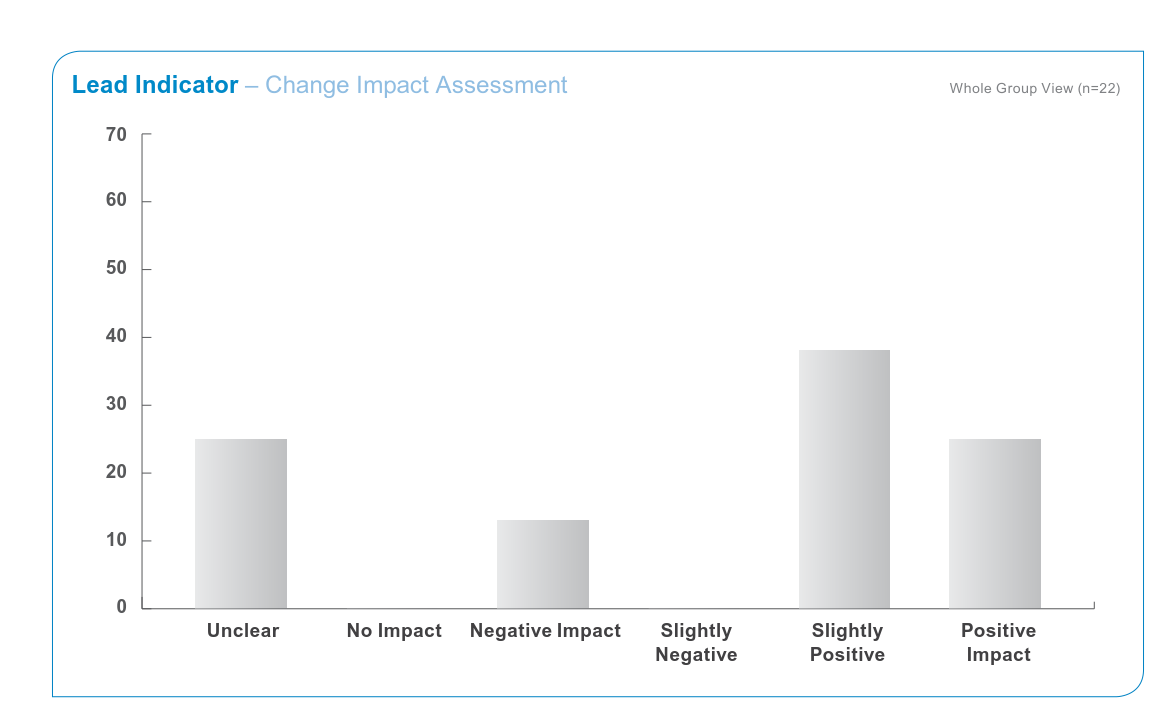 Lead Indicator – Change Impact Assessment

Whole Group View (n=22)

70
60
50
40
30
20
10
0

Unclear
No Impact
Negative Impact
Slightly Negative
Slightly Positive
Positive Impact